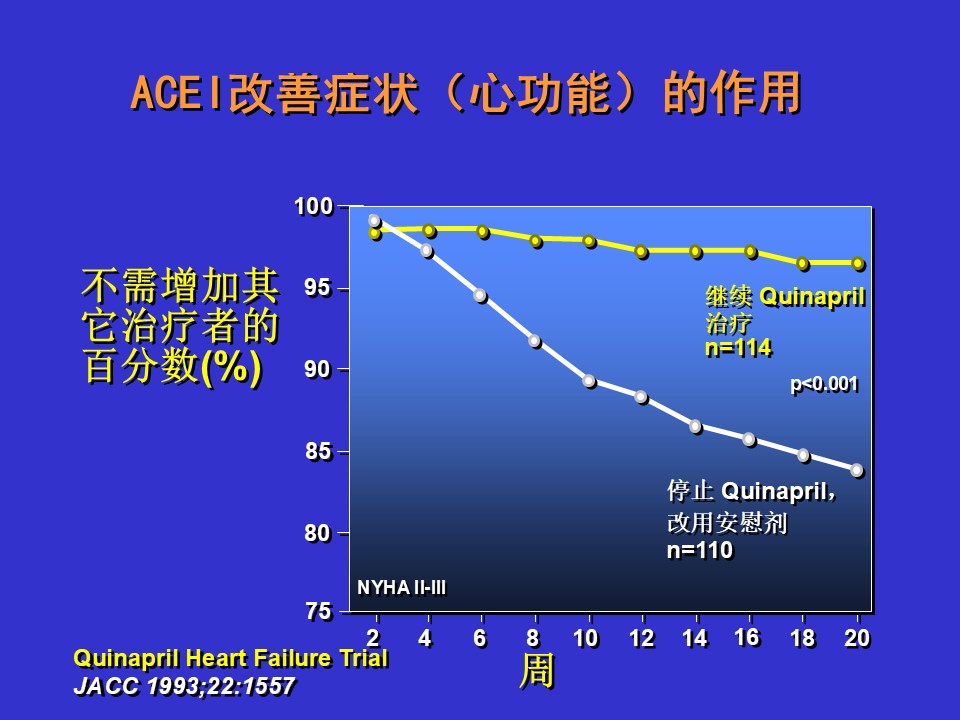 ACEI改善症状（心功能）的作用

不需增加其它治疗者的百分数(%)

100
95
90
85
80
75

继续 Quinapril 治疗
n=114

p<0.001

停止 Quinapril，改用安慰剂
n=110

NYHA II-III

2 4 6 8 10 12 14 16 18 20
周

Quinapril Heart Failure Trial
JACC 1993;22:1557